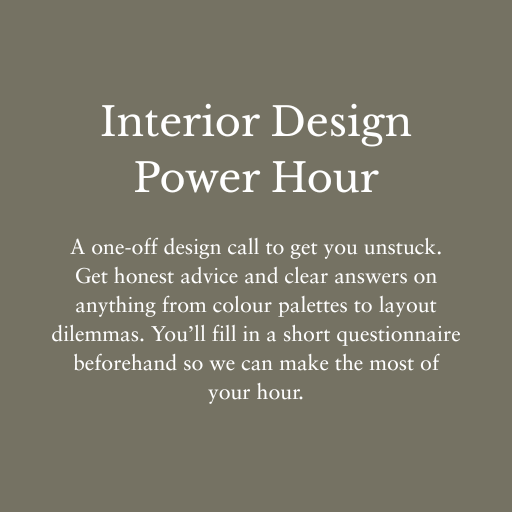 Interior Design Power Hour

A one-off design call to get you unstuck. Get honest advice and clear answers on anything from colour palettes to layout dilemmas. You’ll fill in a short questionnaire beforehand so we can make the most of your hour.